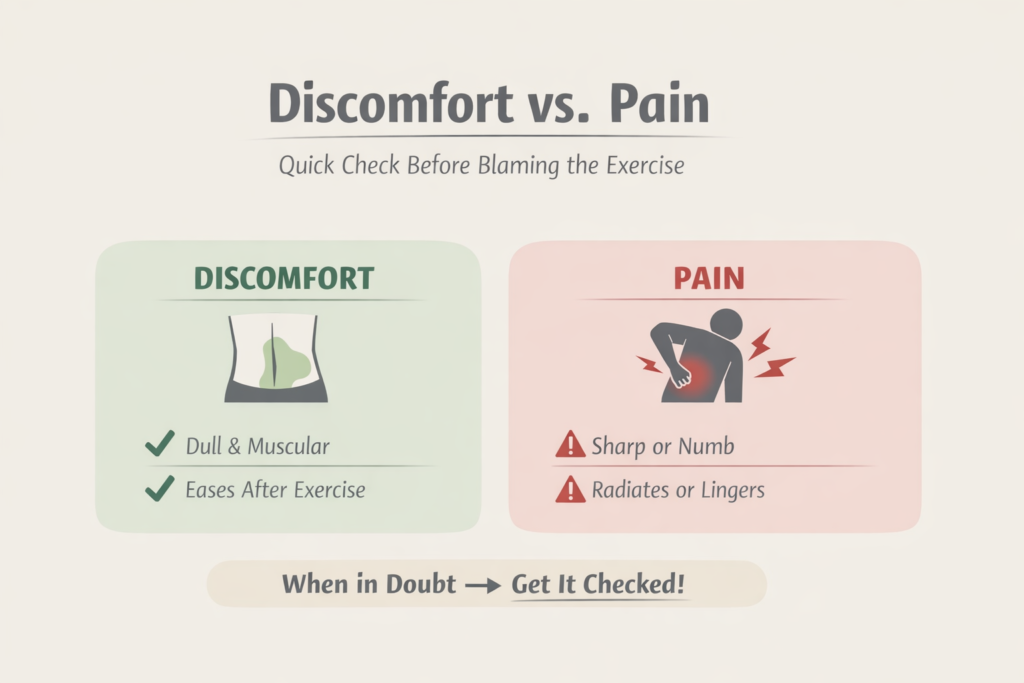 Discomfort vs. Pain

Quick Check Before Blaming the Exercise

DISCOMFORT

Dull & Muscular

Eases After Exercise

PAIN

Sharp or Numb

Radiates or Lingers

When in Doubt → Get It Checked!